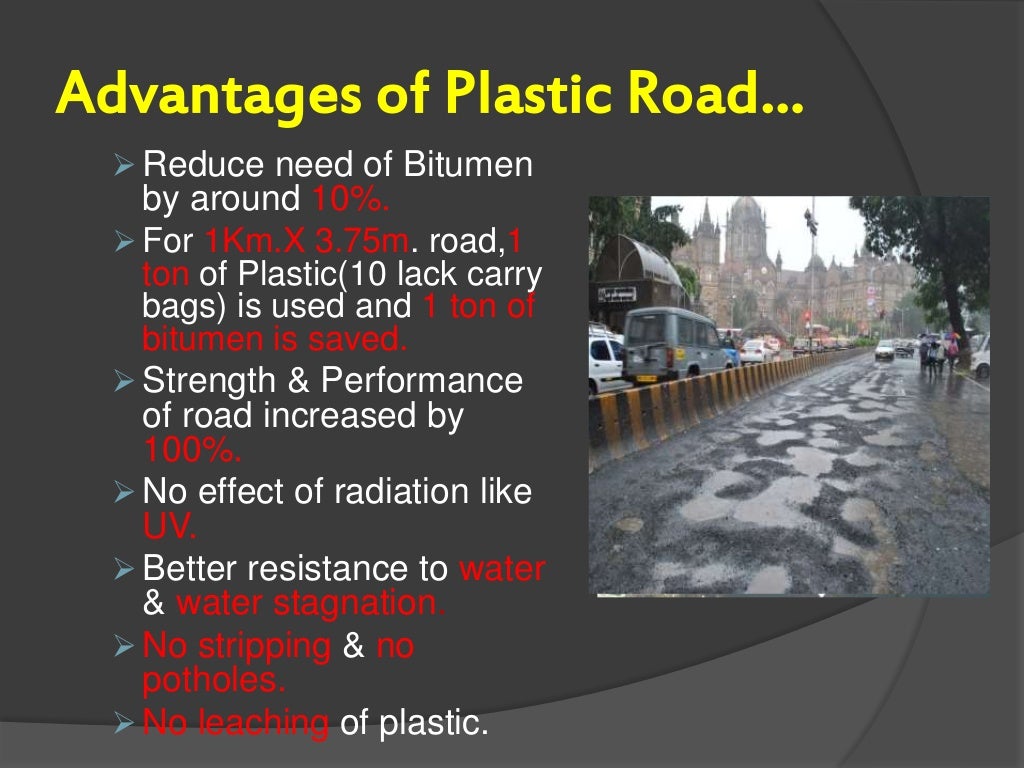 Advantages of Plastic Road…

➢ Reduce need of Bitumen by around 10%.
➢ For 1Km.X 3.75m. road,1 ton of Plastic(10 lack carry bags) is used and 1 ton of bitumen is saved.
➢ Strength & Performance of road increased by 100%.
➢ No effect of radiation like UV.
➢ Better resistance to water & water stagnation.
➢ No stripping & no potholes.
➢ No leaching of plastic.